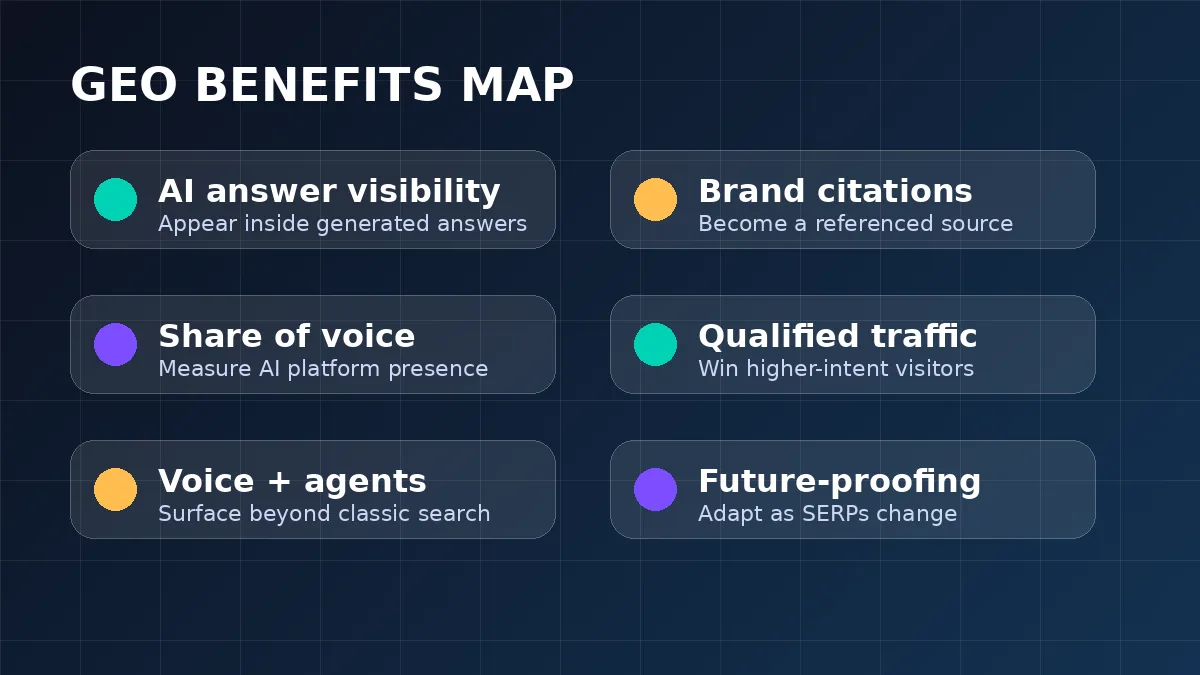 GEO BENEFITS MAP

AI answer visibility
Appear inside generated answers

Brand citations
Become a referenced source

Share of voice
Measure AI platform presence

Qualified traffic
Win higher-intent visitors

Voice + agents
Surface beyond classic search

Future-proofing
Adapt as SERPs change